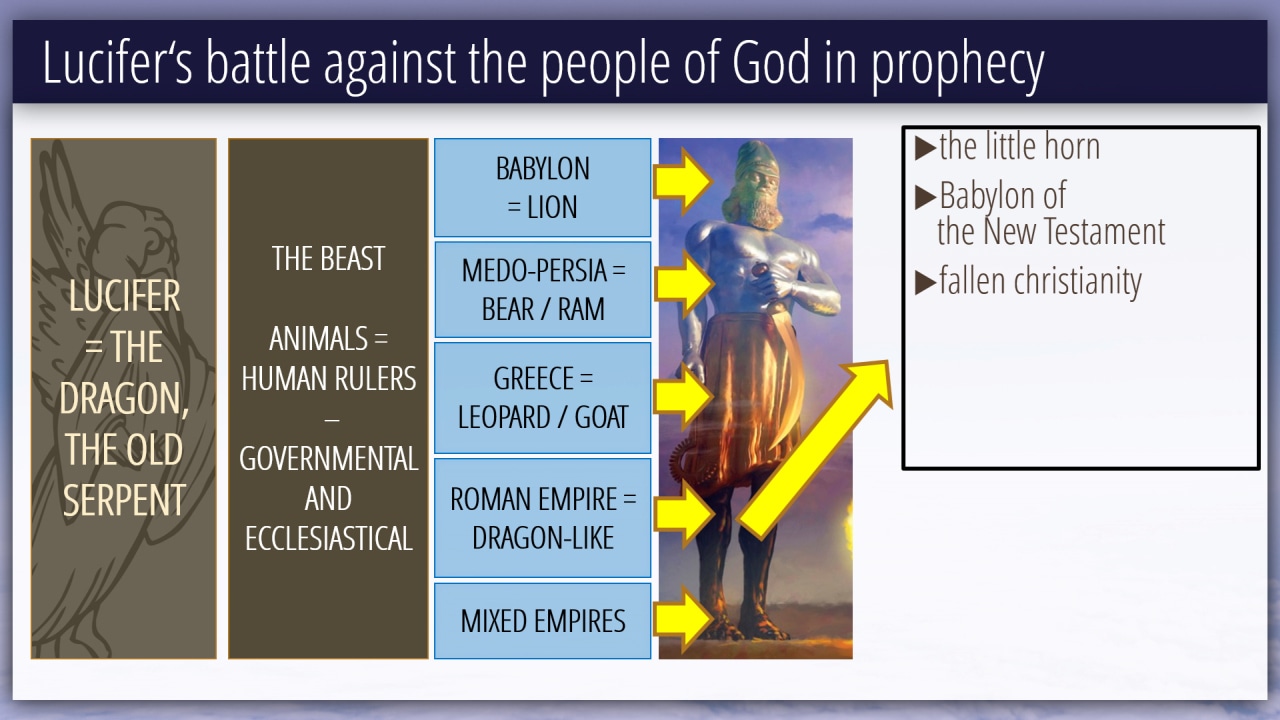 Lucifer's battle against the people of God in prophecy

LUCIFER = THE DRAGON, THE OLD SERPENT

THE BEAST

ANIMALS = HUMAN RULERS – GOVERNMENTAL AND ECCLESIASTICAL

BABYLON = LION

MEDO-PERSIA = BEAR / RAM

GREECE = LEOPARD / GOAT

ROMAN EMPIRE = DRAGON-LIKE

MIXED EMPIRES

▶the little horn
▶Babylon of the New Testament
▶fallen christianity